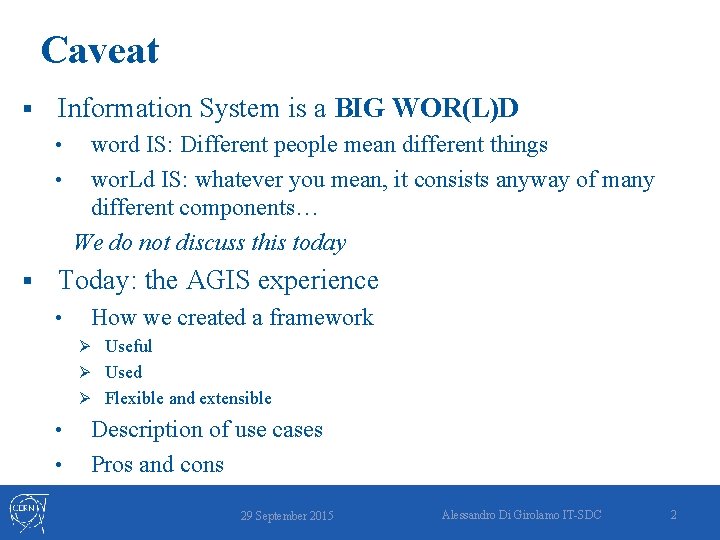 Caveat

▪ Information System is a BIG WOR(L)D
• word IS: Different people mean different things
• worLd IS: whatever you mean, it consists anyway of many different components…

We do not discuss this today

▪ Today: the AGIS experience
• How we created a framework
➢ Useful
➢ Used
➢ Flexible and extensible
• Description of use cases
• Pros and cons

CERN

29 September 2015

Alessandro Di Girolamo IT-SDC

2